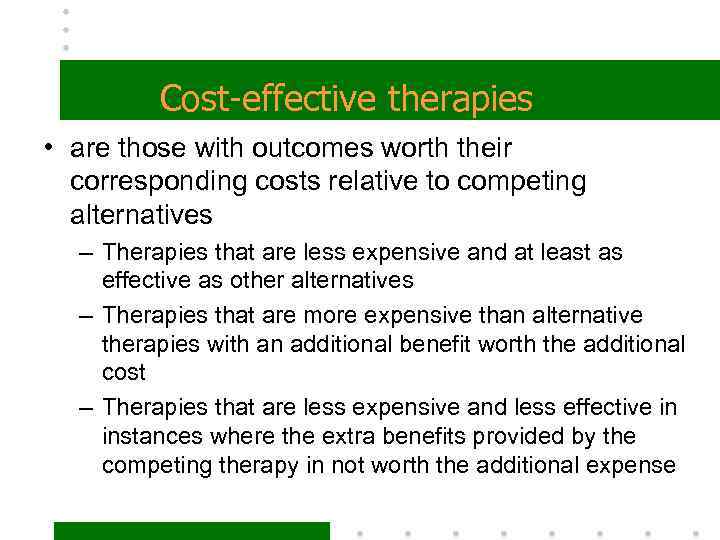 Cost-effective therapies

• are those with outcomes worth their corresponding costs relative to competing alternatives

– Therapies that are less expensive and at least as effective as other alternatives

– Therapies that are more expensive than alternative therapies with an additional benefit worth the additional cost

– Therapies that are less expensive and less effective in instances where the extra benefits provided by the competing therapy in not worth the additional expense